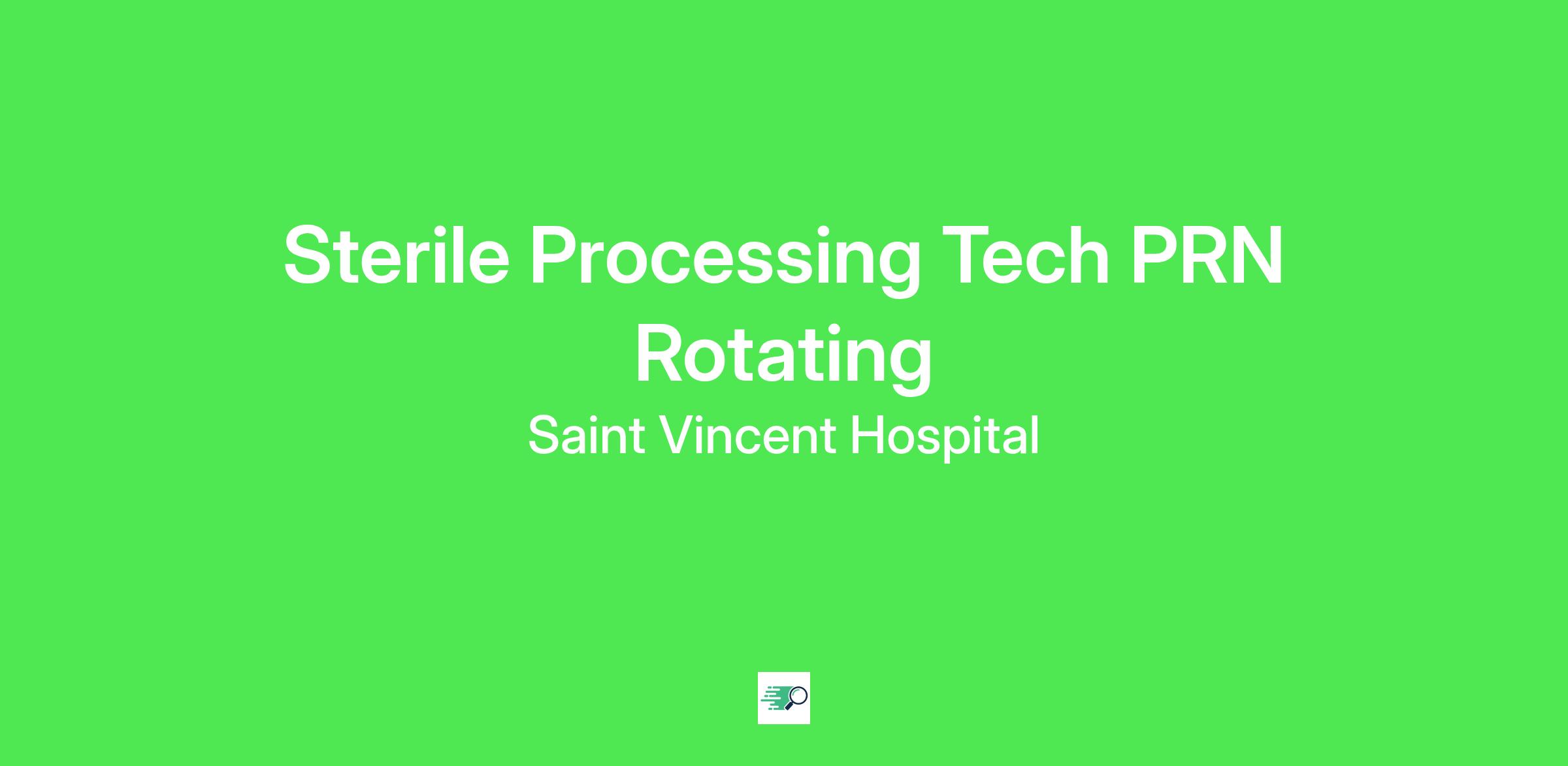 Sterile Processing Tech PRN Rotating

Saint Vincent Hospital